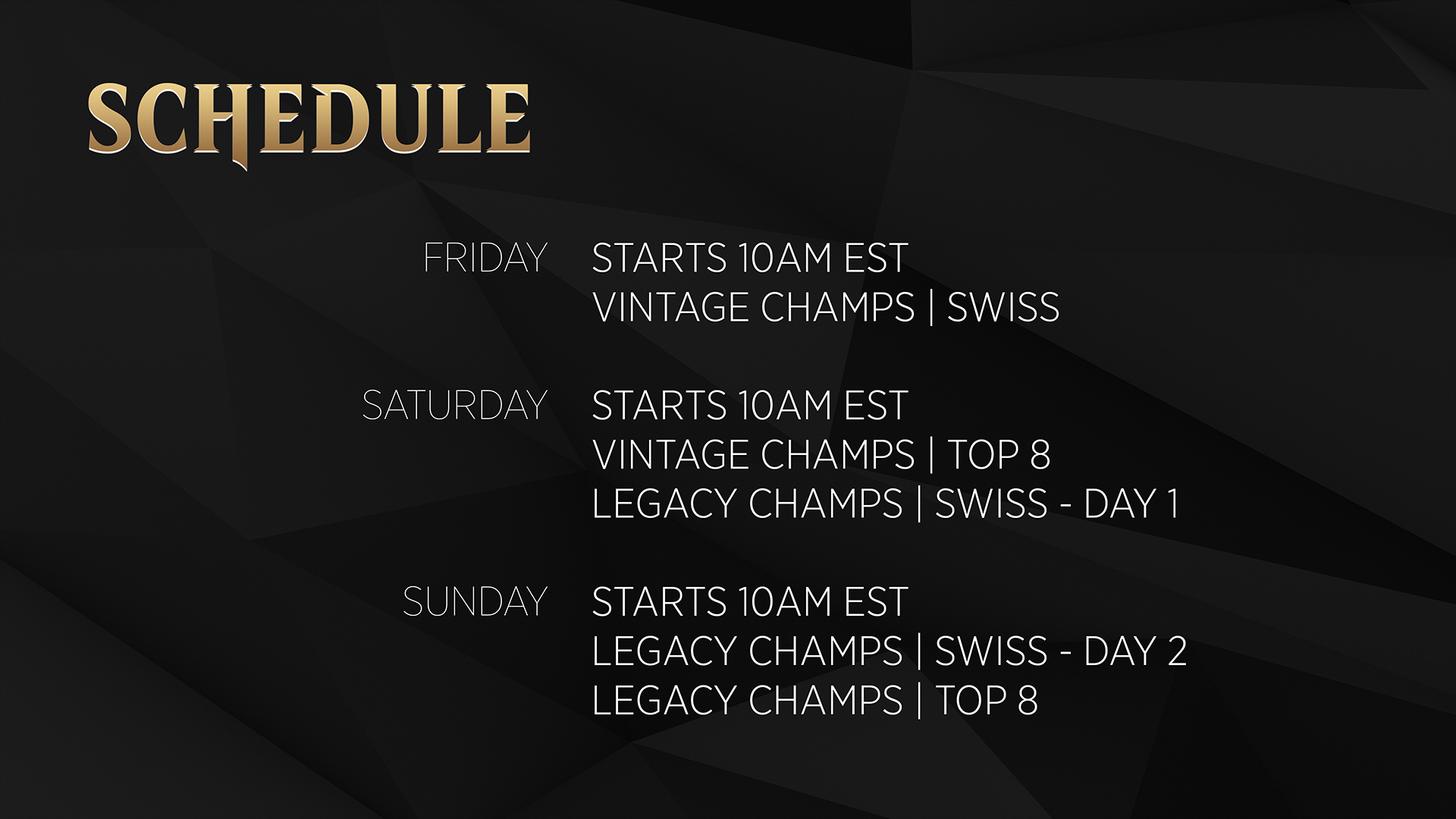 SCHEDULE

FRIDAY STARTS 10AM EST
VINTAGE CHAMPS | SWISS

SATURDAY STARTS 10AM EST
VINTAGE CHAMPS | TOP 8
LEGACY CHAMPS | SWISS - DAY 1

SUNDAY STARTS 10AM EST
LEGACY CHAMPS | SWISS - DAY 2
LEGACY CHAMPS | TOP 8